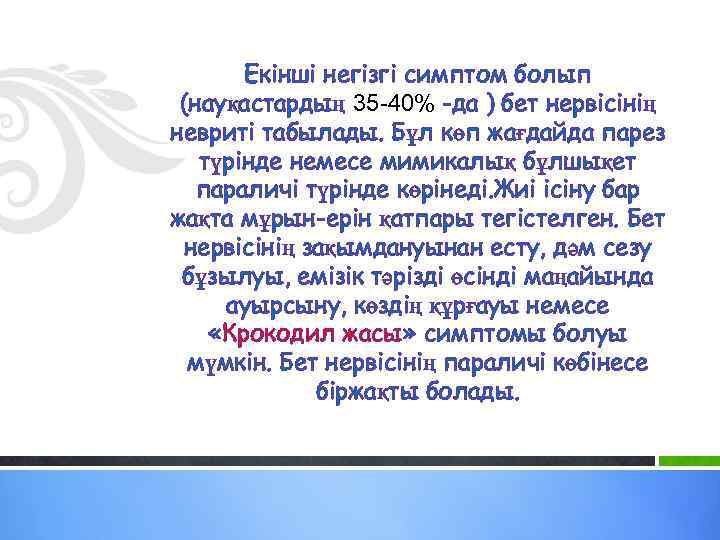 Екінші негізгі симптом болып (науқастардың 35-40% -да ) бет нервісінің невриті табылады. Бұл көп жағдайда парез түрінде немесе мимикалық бұлшықет параличі түрінде көрінеді.Жиі ісіну бар жақта мұрын-ерін қатпары тегістелген. Бет нервісінің зақымдануынан есту, дәм сезу бұзылуы, емізік тәрізді өсінді маңайында ауырсыну, көздің құрғауы немесе «Крокодил жасы» симптомы болуы мүмкін. Бет нервісінің параличі көбінесе біржақты болады.